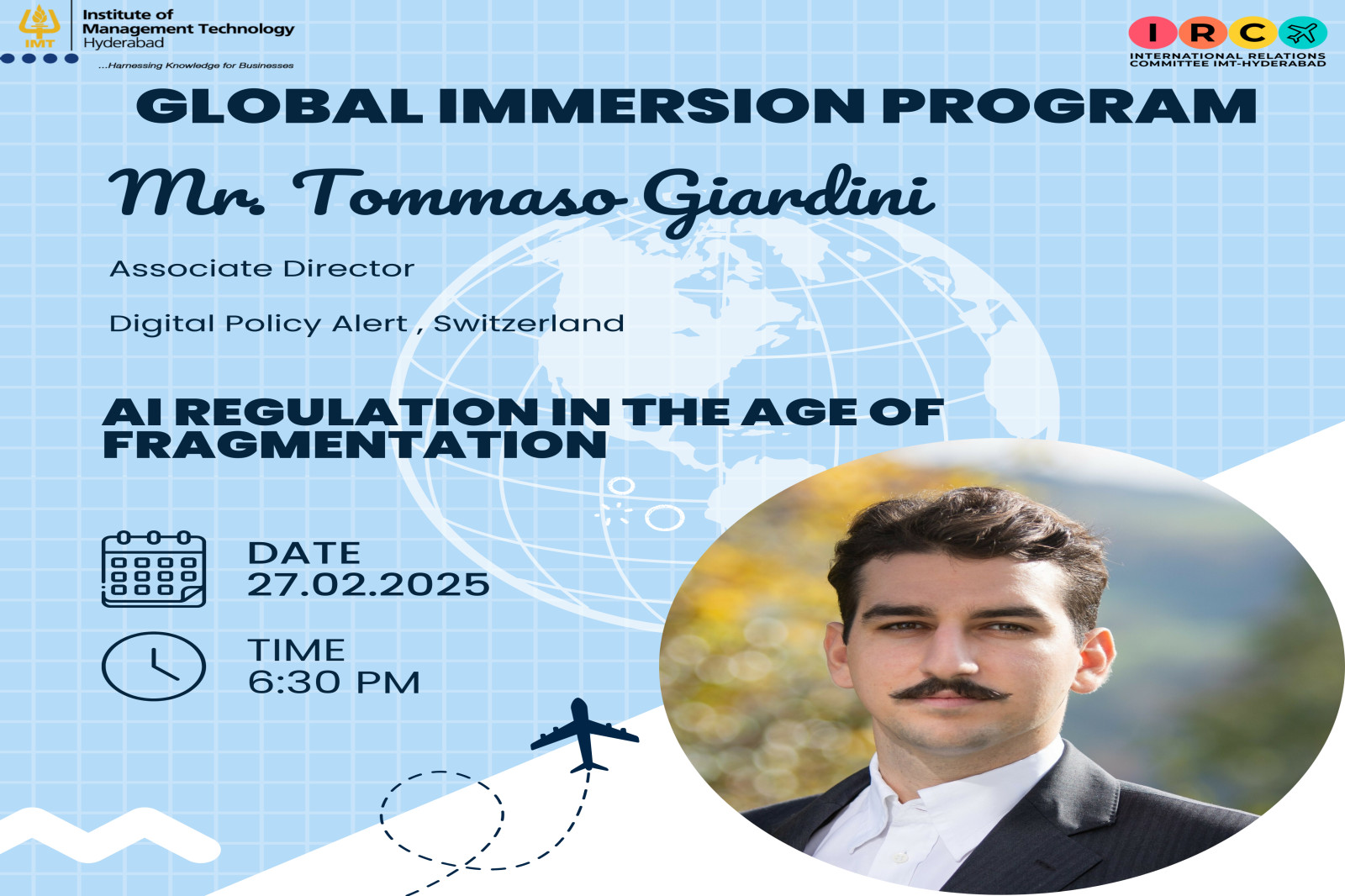 IMT
Institute of Management Technology Hyderabad
...Harnessing Knowledge for Businesses

I R C
INTERNATIONAL RELATIONS COMMITTEE IMT-HYDERABAD

GLOBAL IMMERSION PROGRAM

Mr. Tommaso Giardini

Associate Director

Digital Policy Alert , Switzerland

AI REGULATION IN THE AGE OF FRAGMENTATION

DATE
27.02.2025

TIME
6:30 PM